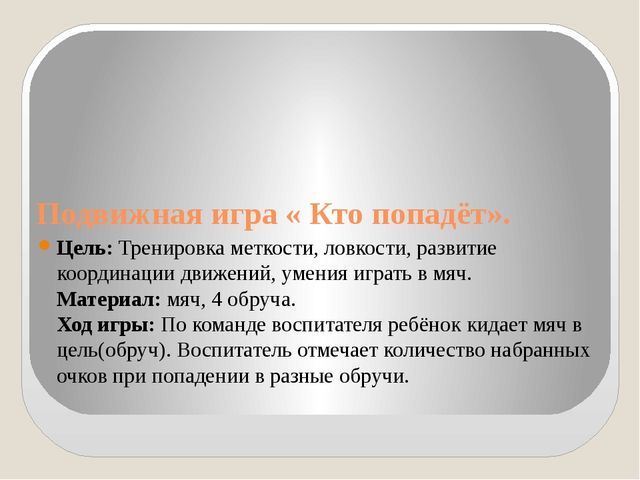 Подвижная игра « Кто попадёт».

Цель: Тренировка меткости, ловкости, развитие координации движений, умения играть в мяч.
Материал: мяч, 4 обруча.
Ход игры: По команде воспитателя ребёнок кидает мяч в цель(обруч). Воспитатель отмечает количество набранных очков при попадении в разные обручи.